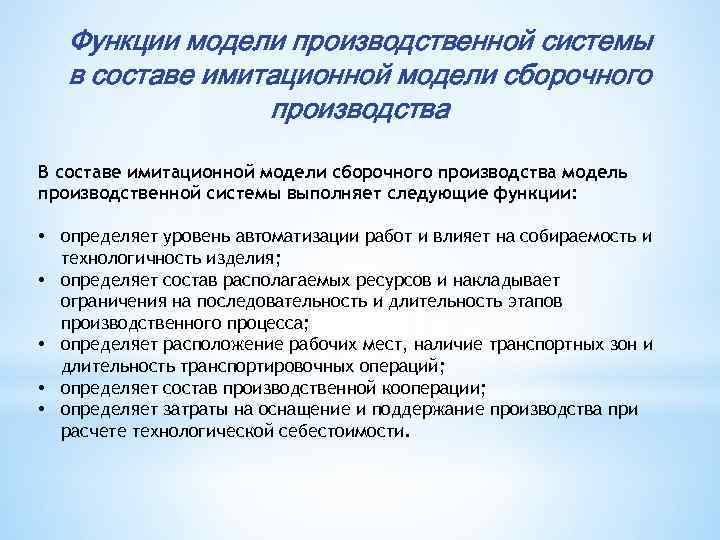 Функции модели производственной системы в составе имитационной модели сборочного производства

В составе имитационной модели сборочного производства модель производственной системы выполняет следующие функции:

• определяет уровень автоматизации работ и влияет на собираемость и технологичность изделия;
• определяет состав располагаемых ресурсов и накладывает ограничения на последовательность и длительность этапов производственного процесса;
• определяет расположение рабочих мест, наличие транспортных зон и длительность транспортировочных операций;
• определяет состав производственной кооперации;
• определяет затраты на оснащение и поддержание производства при расчете технологической себестоимости.